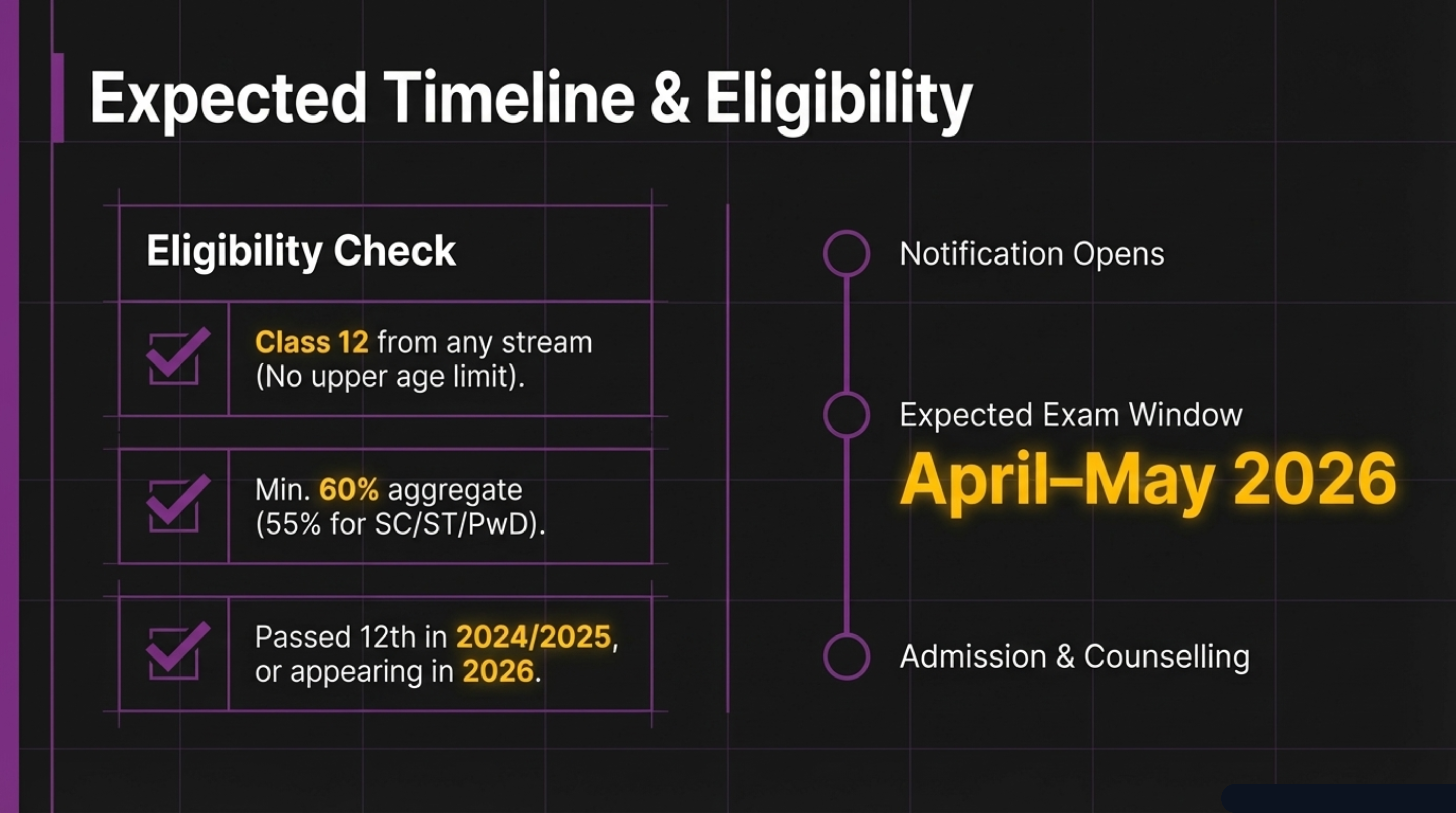 Expected Timeline & Eligibility

Eligibility Check

Class 12 from any stream (No upper age limit).

Min. 60% aggregate (55% for SC/ST/PwD).

Passed 12th in 2024/2025, or appearing in 2026.

Notification Opens

Expected Exam Window

April–May 2026

Admission & Counselling